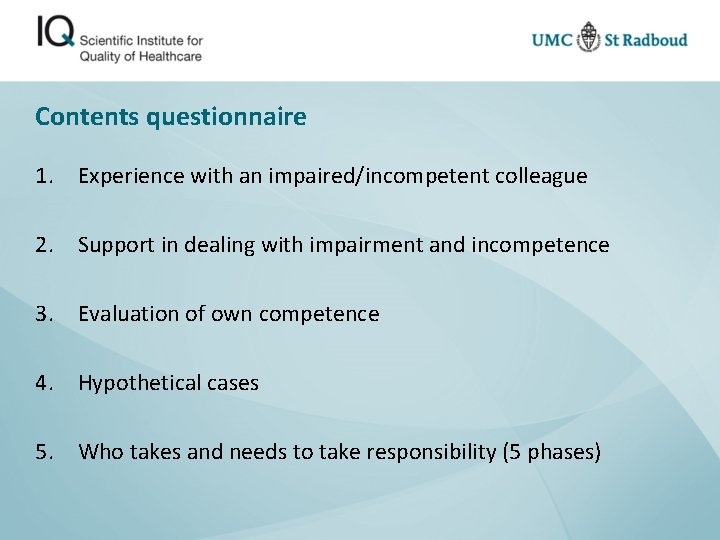 IQ Scientific Institute for Quality of Healthcare

UMC St Radboud

Contents questionnaire

1. Experience with an impaired/incompetent colleague

2. Support in dealing with impairment and incompetence

3. Evaluation of own competence

4. Hypothetical cases

5. Who takes and needs to take responsibility (5 phases)